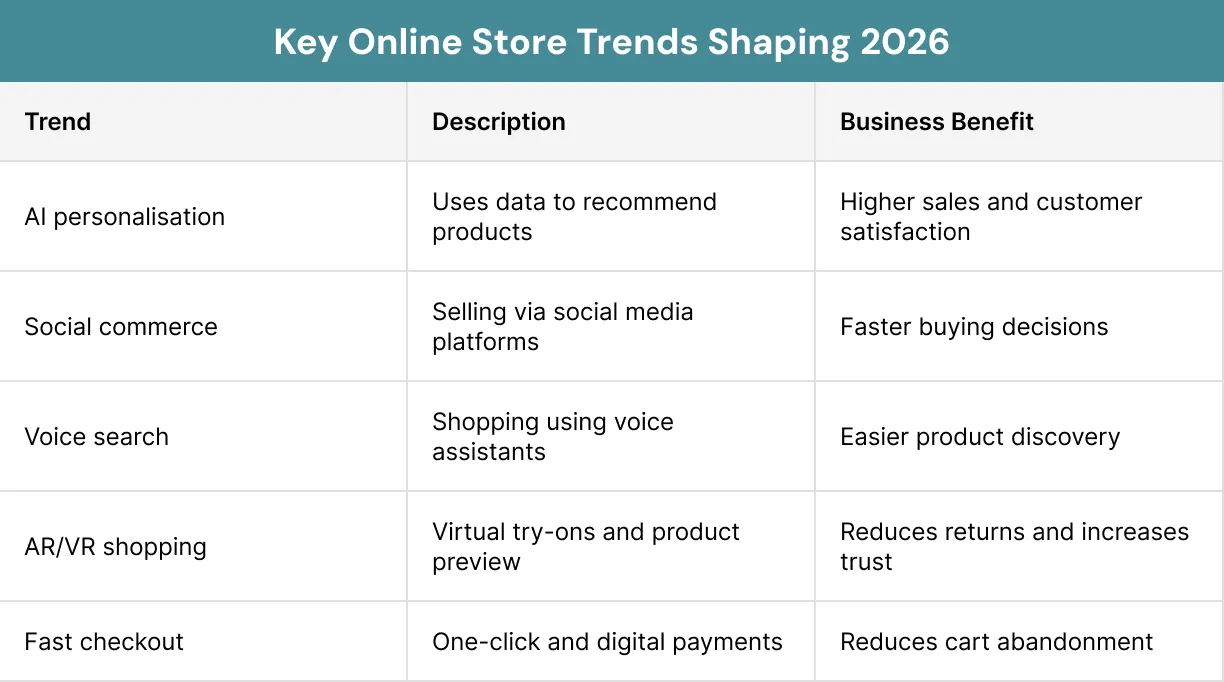 Key Online Store Trends Shaping 2026

| Trend | Description | Business Benefit |
|---|---|---|
| AI personalisation | Uses data to recommend products | Higher sales and customer satisfaction |
| Social commerce | Selling via social media platforms | Faster buying decisions |
| Voice search | Shopping using voice assistants | Easier product discovery |
| AR/VR shopping | Virtual try-ons and product preview | Reduces returns and increases trust |
| Fast checkout | One-click and digital payments | Reduces cart abandonment |